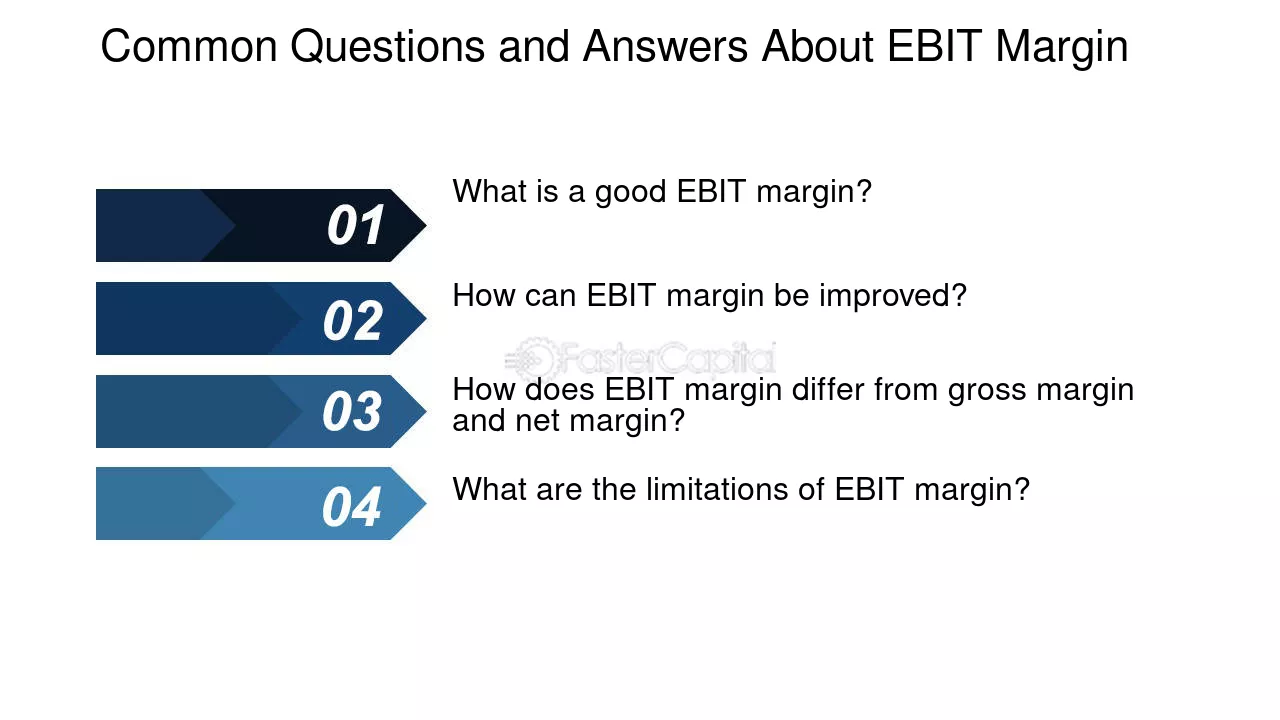 Common Questions and Answers About EBIT Margin

01
What is a good EBIT margin?

02
How can EBIT margin be improved?

FasterCapital

03
How does EBIT margin differ from gross margin and net margin?

04
What are the limitations of EBIT margin?